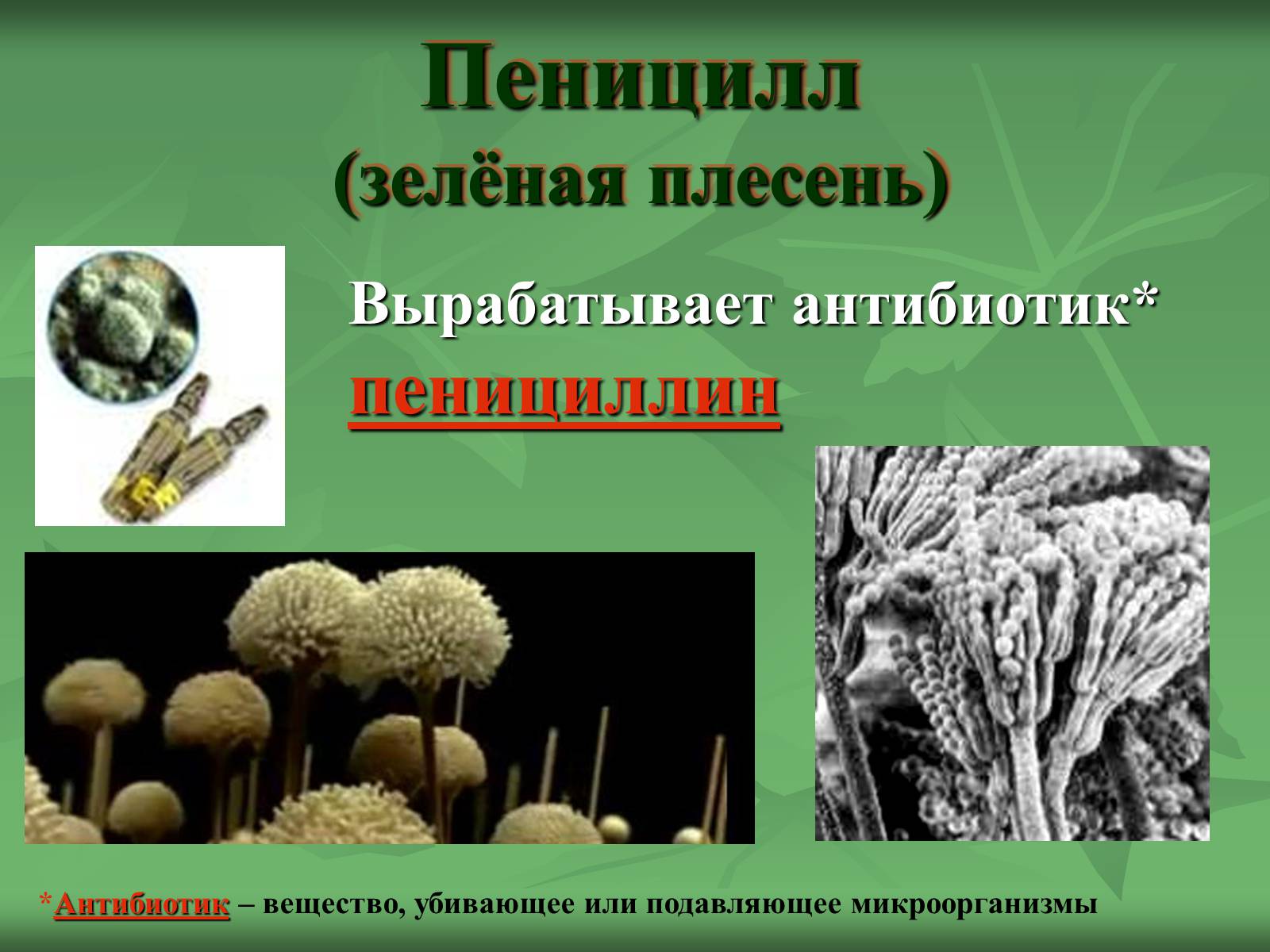 Пеницилл
(зелёная плесень)

Вырабатывает антибиотик* пенициллин

*Антибиотик – вещество, убивающее или подавляющее микроорганизмы